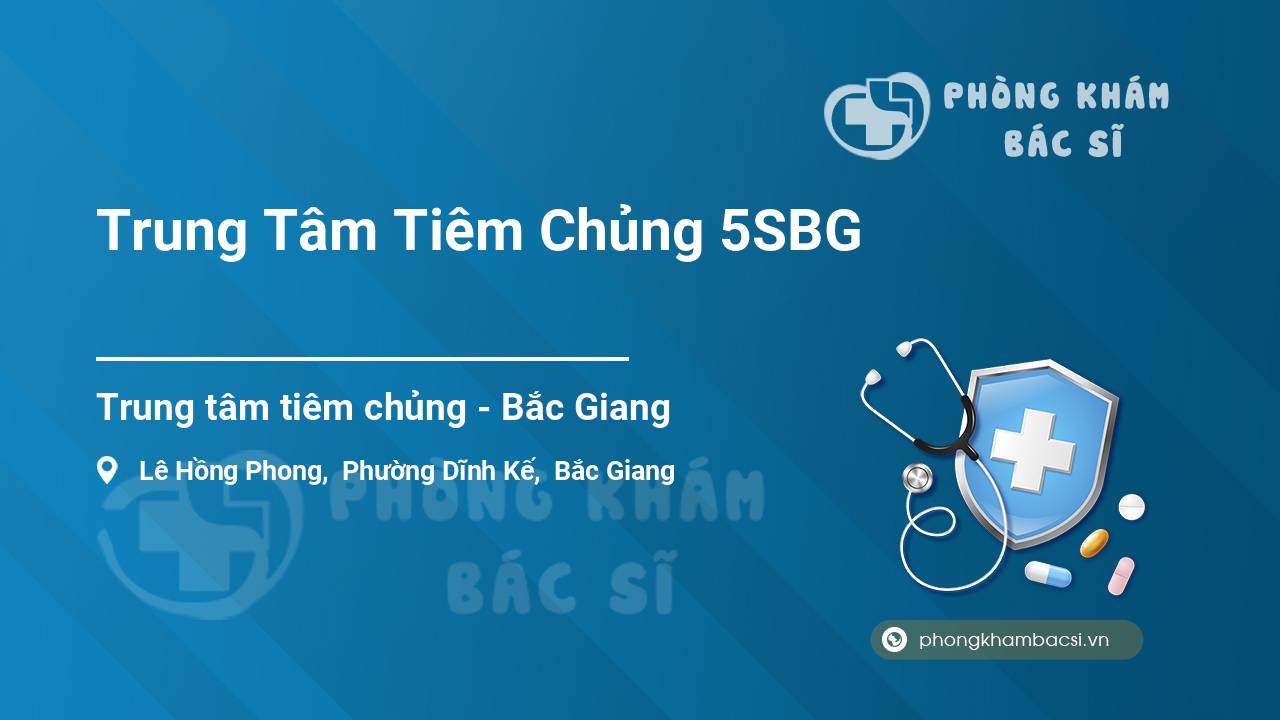 PHÒNG KHÁM BÁC SĨ

Trung Tâm Tiêm Chủng 5SBG

Trung tâm tiêm chủng - Bắc Giang

Lê Hồng Phong, Phường Dĩnh Kế, Bắc Giang

PHÒNG KHÁM BÁC SĨ

phongkhambacsi.vn